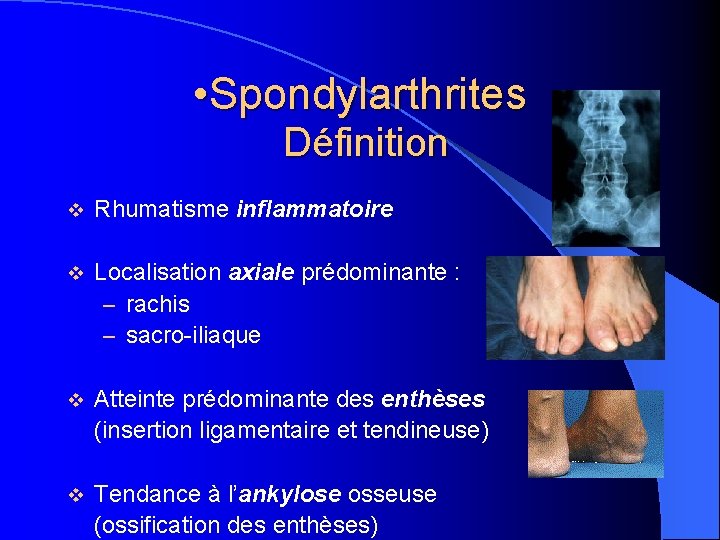 •Spondylarthrites
Définition

❖ Rhumatisme inflammatoire

❖ Localisation axiale prédominante :
– rachis
– sacro-iliaque

❖ Atteinte prédominante des enthèses (insertion ligamentaire et tendineuse)

❖ Tendance à l'ankylose osseuse (ossification des enthèses)